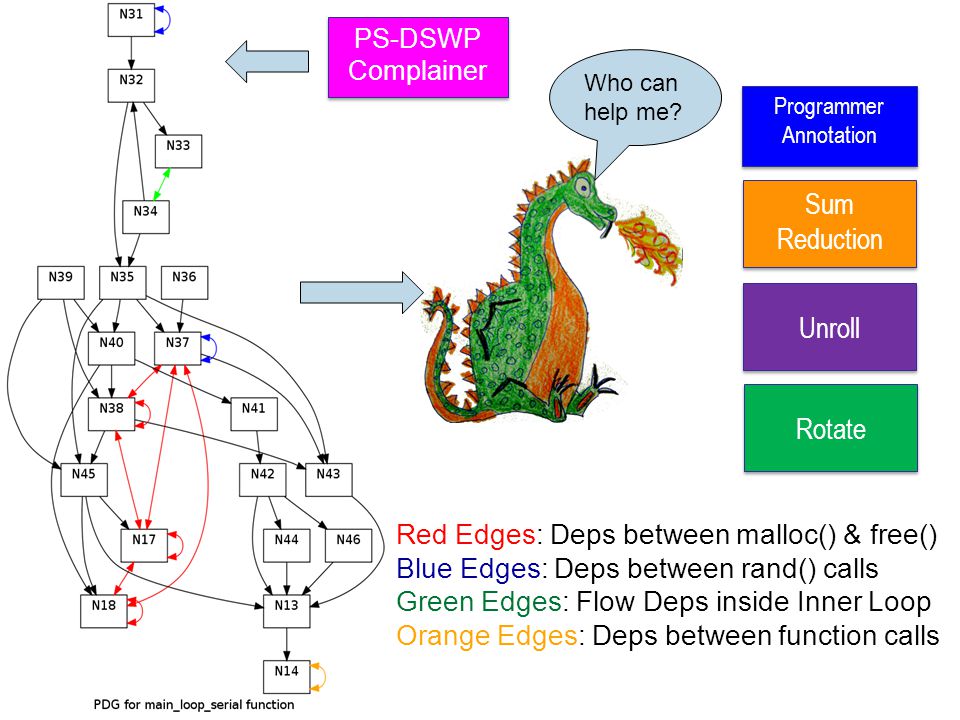 N31

N32

N33

N34

N39

N35

N36

N40

N37

N38

N41

N45

N42

N43

N17

N44

N46

N18

N13

N14

PDG for main_loop_serial function

PS-DSWP Complainer

Who can help me?

Programmer Annotation

Sum Reduction

Unroll

Rotate

Red Edges: Deps between malloc() & free()
Blue Edges: Deps between rand() calls
Green Edges: Flow Deps inside Inner Loop
Orange Edges: Deps between function calls